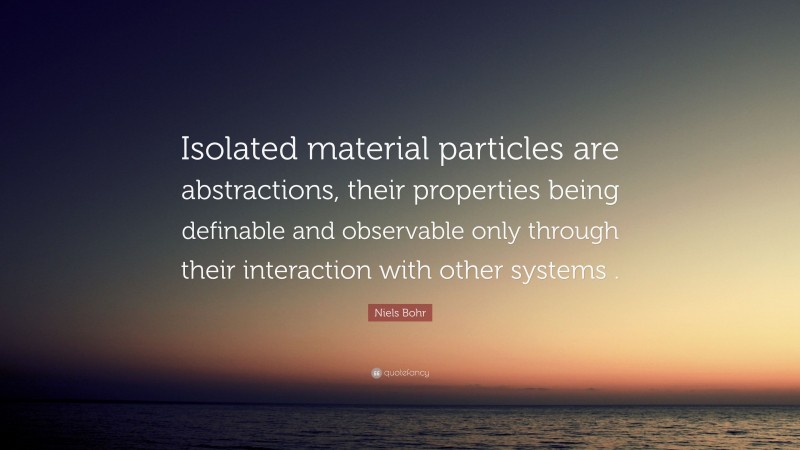 Isolated material particles are abstractions, their properties being definable and observable only through their interaction with other systems .

Niels Bohr

quotefancy